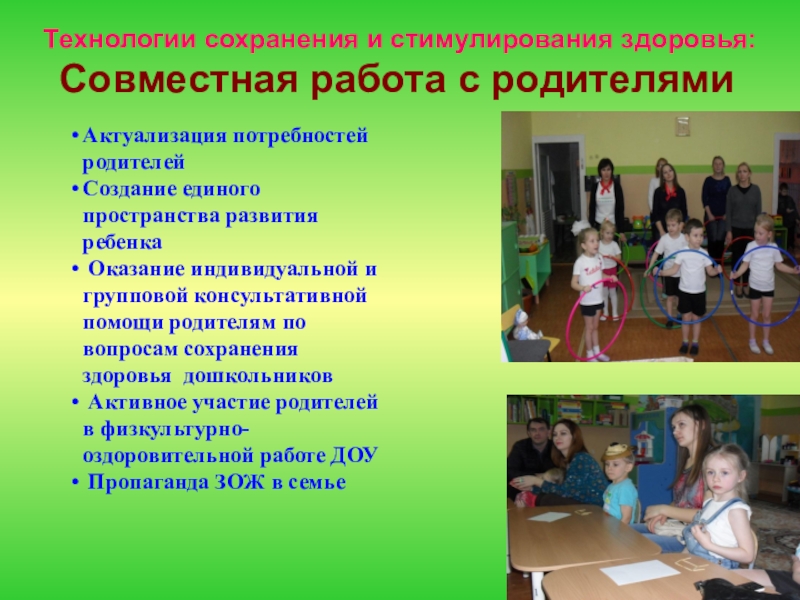 Технологии сохранения и стимулирования здоровья:
Совместная работа с родителями

• Актуализация потребностей родителей
• Создание единого пространства развития ребенка
• Оказание индивидуальной и групповой консультативной помощи родителям по вопросам сохранения здоровья дошкольников
• Активное участие родителей в физкультурно-оздоровительной работе ДОУ
• Пропаганда ЗОЖ в семье